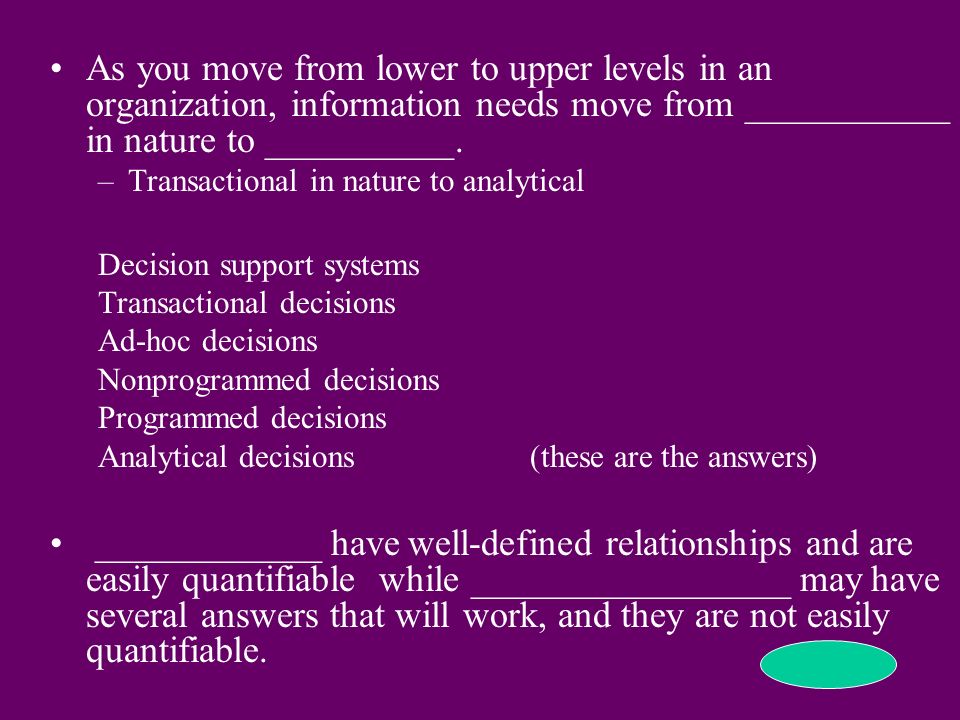 • As you move from lower to upper levels in an organization, information needs move from ___________ in nature to __________.

– Transactional in nature to analytical

Decision support systems
Transactional decisions
Ad-hoc decisions
Nonprogrammed decisions
Programmed decisions
Analytical decisions (these are the answers)

• ____________ have well-defined relationships and are easily quantifiable while _________________ may have several answers that will work, and they are not easily quantifiable.